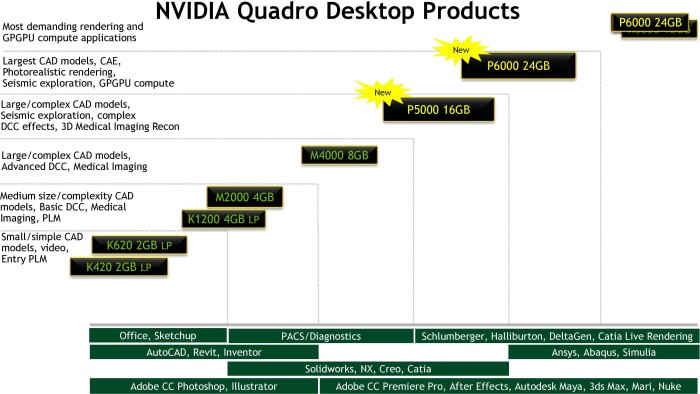 NVIDIA Quadro Desktop Products

Most demanding rendering and GPGPU compute applications

P6000 24GB

Largest CAD models, CAE, Photorealistic rendering, Seismic exploration, GPGPU compute

New

P6000 24GB

Large/complex CAD models, Seismic exploration, complex DCC effects, 3D Medical Imaging Recon

New

P5000 16GB

Large/complex CAD models, Advanced DCC, Medical Imaging

M4000 8GB

Medium size/complexity CAD models, Basic DCC, Medical Imaging, PLM

M2000 4GB

K1200 4GB LP

Small/simple CAD models, video, Entry PLM

K620 2GB LP

K420 2GB LP

Office, Sketchup

PACS/Diagnostics

Schlumberger, Halliburton, DeltaGen, Catia Live Rendering

AutoCAD, Revit, Inventor

Ansys, Abaqus, Simulia

Solidworks, NX, Creo, Catia

Adobe CC Photoshop, Illustrator

Adobe CC Premiere Pro, After Effects, Autodesk Maya, 3ds Max, Mari, Nuke